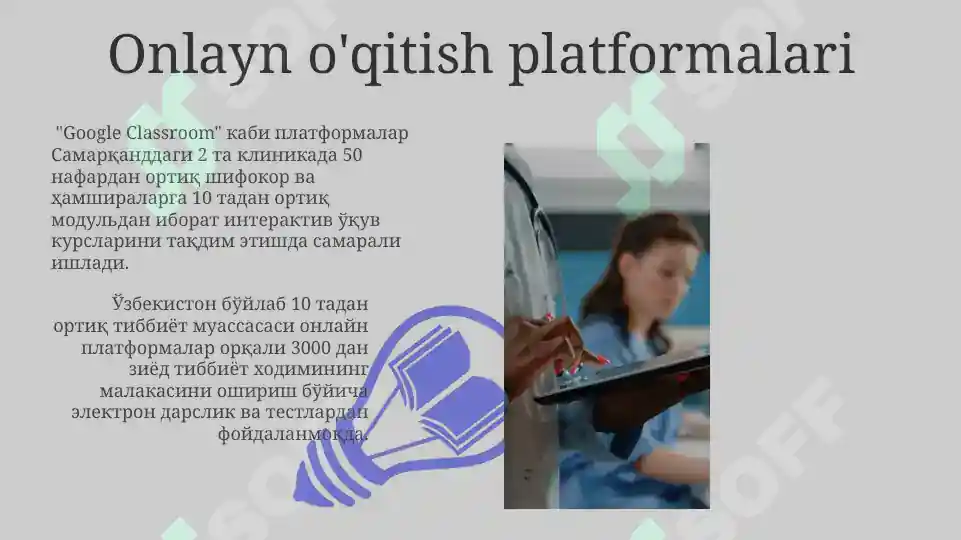 Onlayn o'qitish platformalari

"Google Classroom" каби платформалар Самарқанддаги 2 та клиникада 50 нафардан ортиқ шифокор ва ҳамшираларга 10 тадан ортиқ модульдан иборат интерактив ўқув курсларини тақдим этишда самарали ишлади.

Ўзбекистон бўйлаб 10 тадан ортиқ тиббиёт муассасаси онлайн платформалар орқали 3000 дан зиёд тиббиёт ходимининг малакасини ошириш бўйича электрон дарслик ва тестлардан фойдаланмоқда.

SOFF